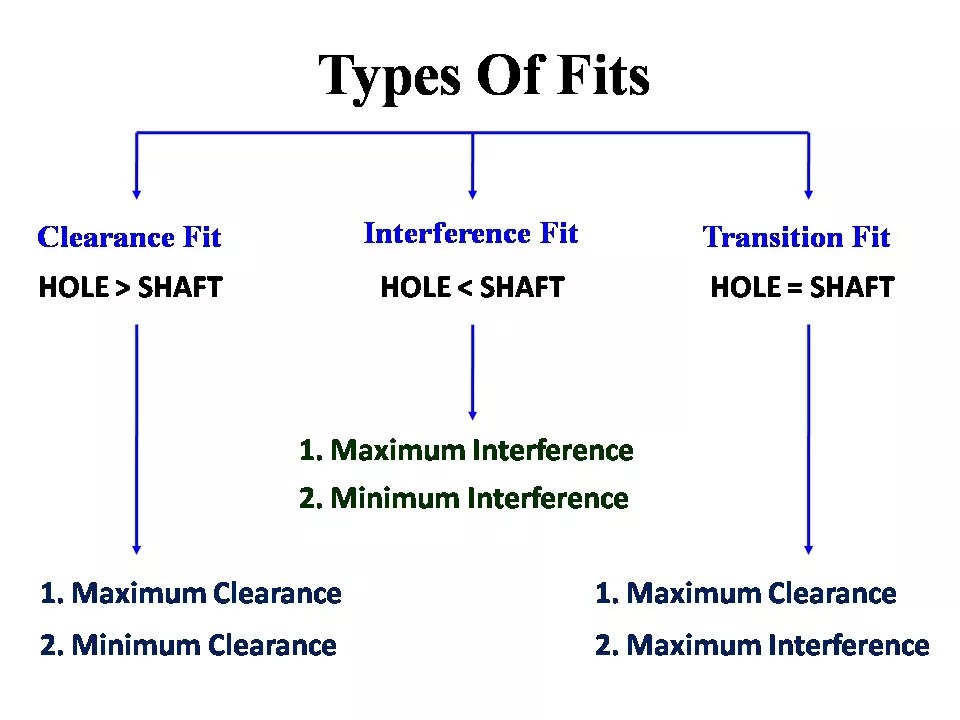 Types Of Fits

Clearance Fit
HOLE > SHAFT

Interference Fit
HOLE < SHAFT

Transition Fit
HOLE = SHAFT

1. Maximum Interference
2. Minimum Interference

1. Maximum Clearance
2. Minimum Clearance

1. Maximum Clearance
2. Maximum Interference